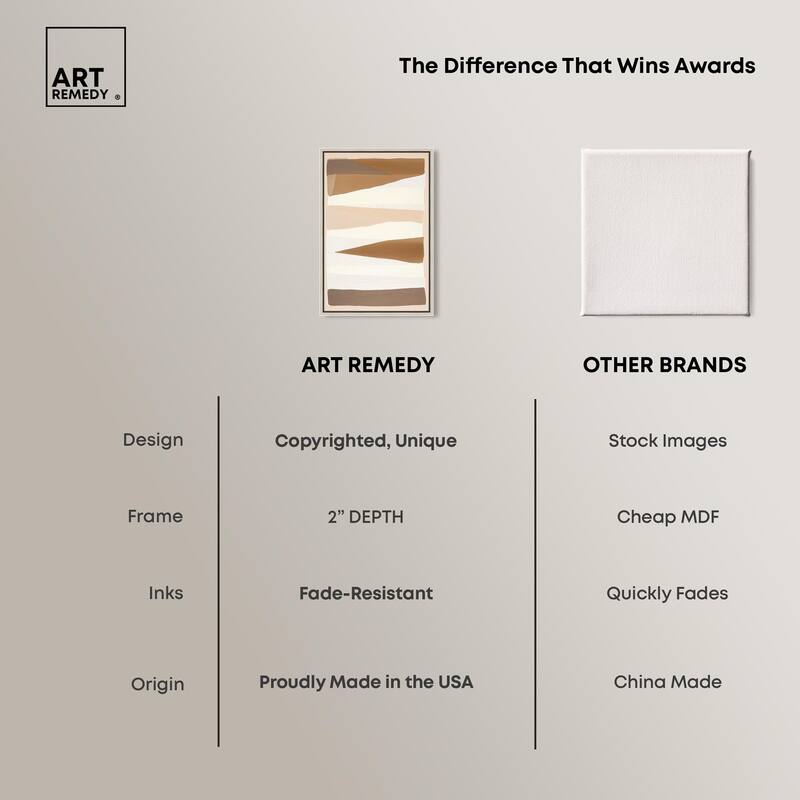 ART REMEDY ®

The Difference That Wins Awards

| | ART REMEDY | OTHER BRANDS |
|---|---|---|
| Design | Copyrighted, Unique | Stock Images |
| Frame | 2” DEPTH | Cheap MDF |
| Inks | Fade-Resistant | Quickly Fades |
| Origin | Proudly Made in the USA | China Made |